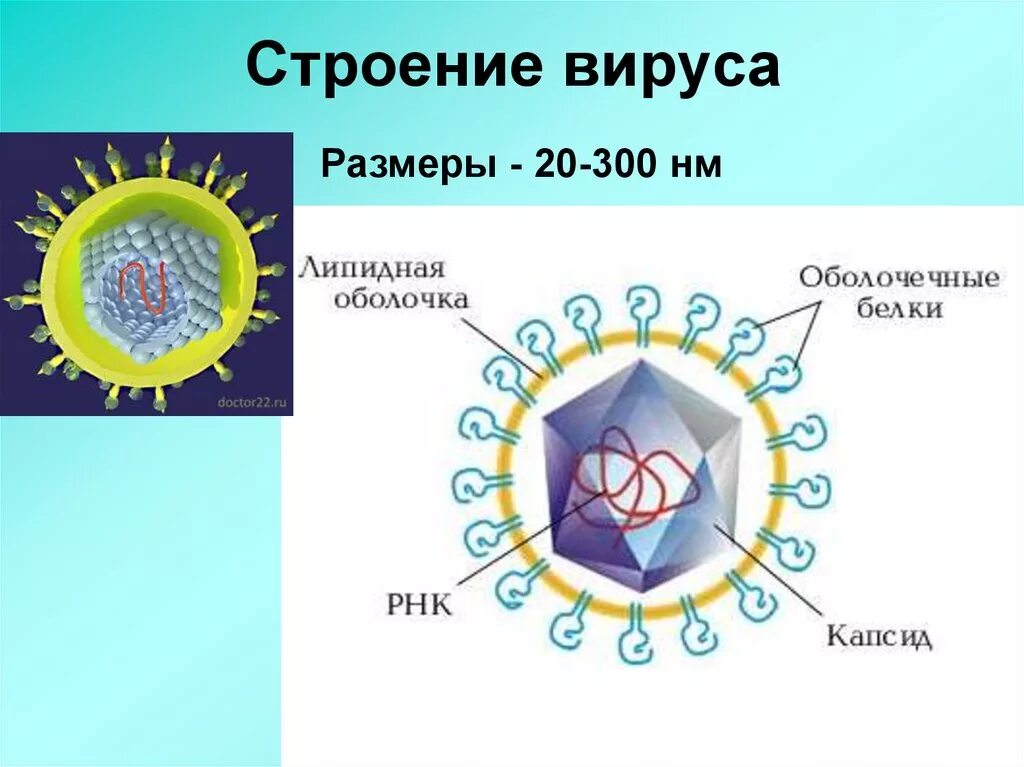 Строение вируса

Размеры - 20-300 нм

doctor22.ru

Липидная оболочка

Оболочечные белки

РНК

Капсид